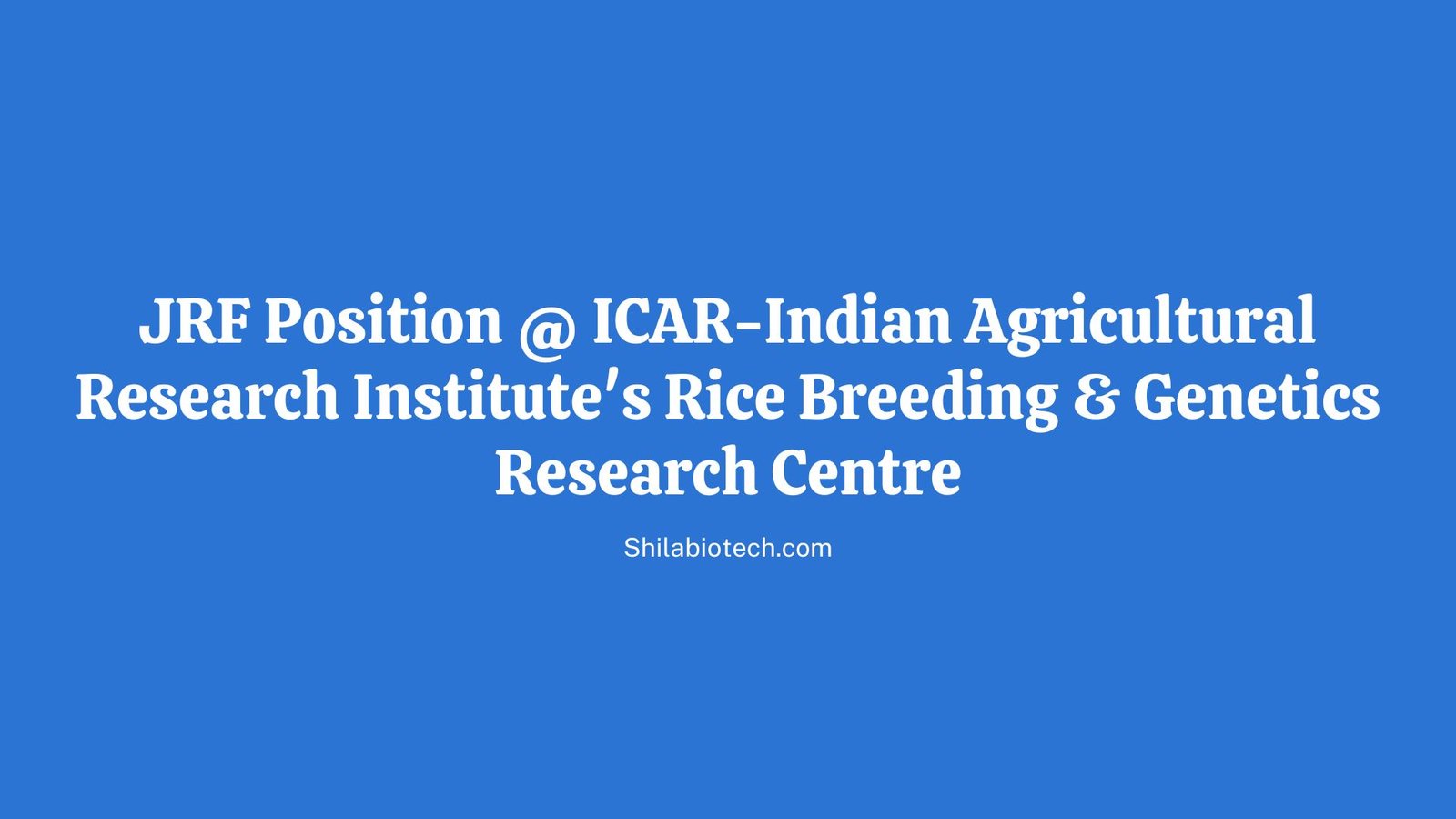 JRF Position @ ICAR-Indian Agricultural Research Institute's Rice Breeding & Genetics Research Centre

Shilabiotech.com